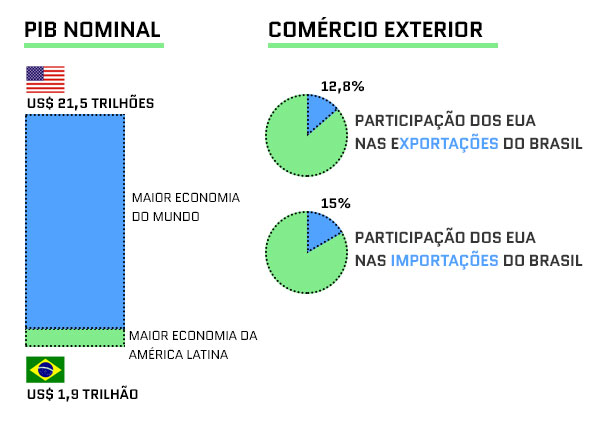 PIB NOMINAL

US$ 21,5 TRILHÕES

MAIOR ECONOMIA DO MUNDO

MAIOR ECONOMIA DA AMÉRICA LATINA

US$ 1,9 TRILHÃO

COMÉRCIO EXTERIOR

12,8%

PARTICIPAÇÃO DOS EUA NAS EXPORTAÇÕES DO BRASIL

15%

PARTICIPAÇÃO DOS EUA NAS IMPORTAÇÕES DO BRASIL